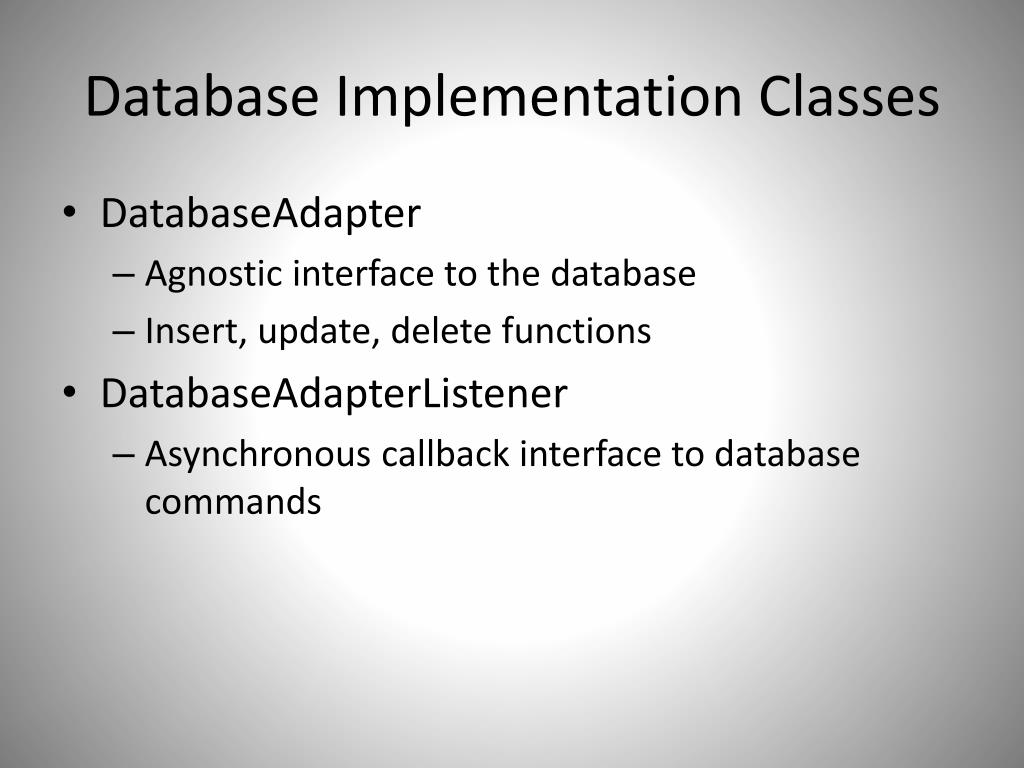 Database Implementation Classes

• DatabaseAdapter
– Agnostic interface to the database
– Insert, update, delete functions
• DatabaseAdapterListener
– Asynchronous callback interface to database commands